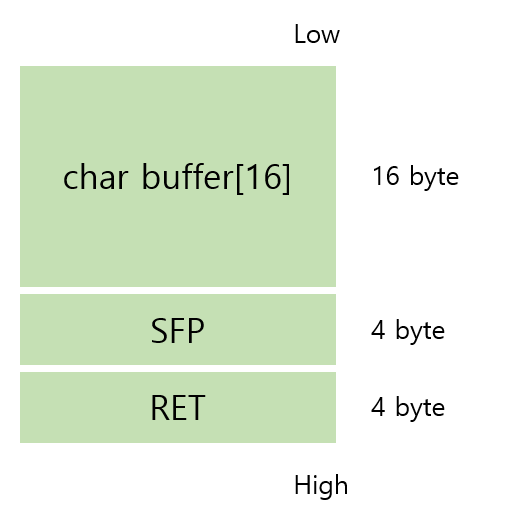 Low

char buffer[16]

16 byte

SFP

4 byte

RET

4 byte

High